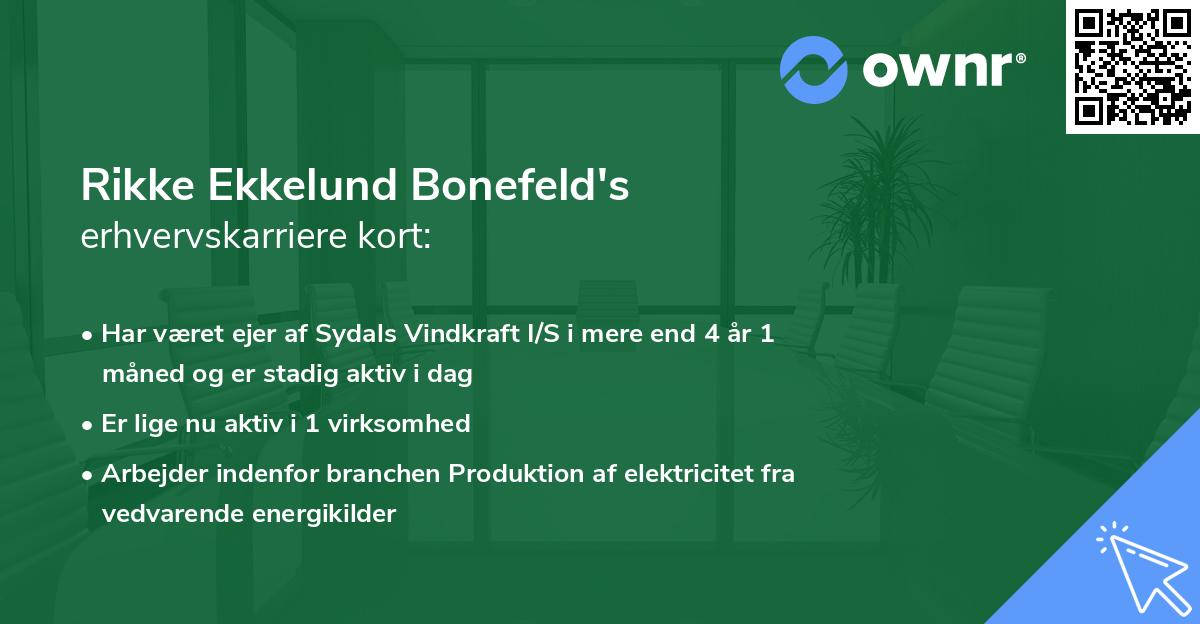 ownr®

Rikke Ekkelund Bonefeld's
erhvervskarriere kort:

• Har været ejer af Sydals Vindkraft I/S i mere end 4 år 1 måned og er stadig aktiv i dag

• Er lige nu aktiv i 1 virksomhed

• Arbejder indenfor branchen Produktion af elektricitet fra vedvarende energikilder